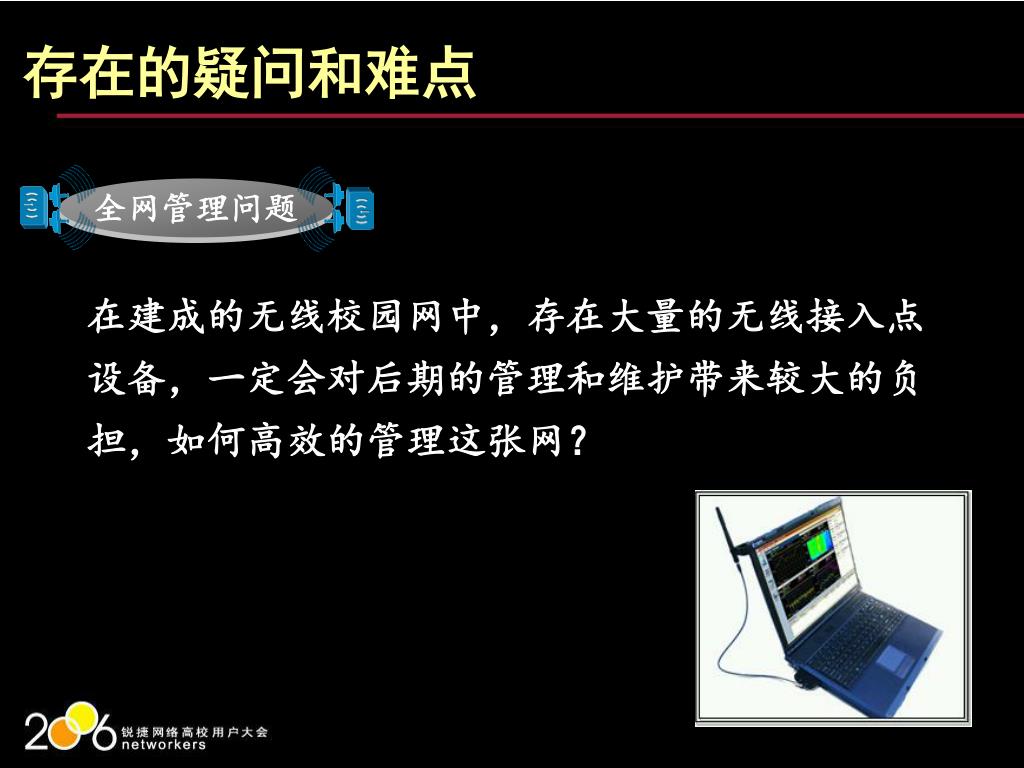 存在的疑问和难点

全网管理问题

在建成的无线校园网中，存在大量的无线接入点设备，一定会对后期的管理和维护带来较大的负担，如何高效的管理这张网？

2006 锐捷网络高校用户大会 networkers